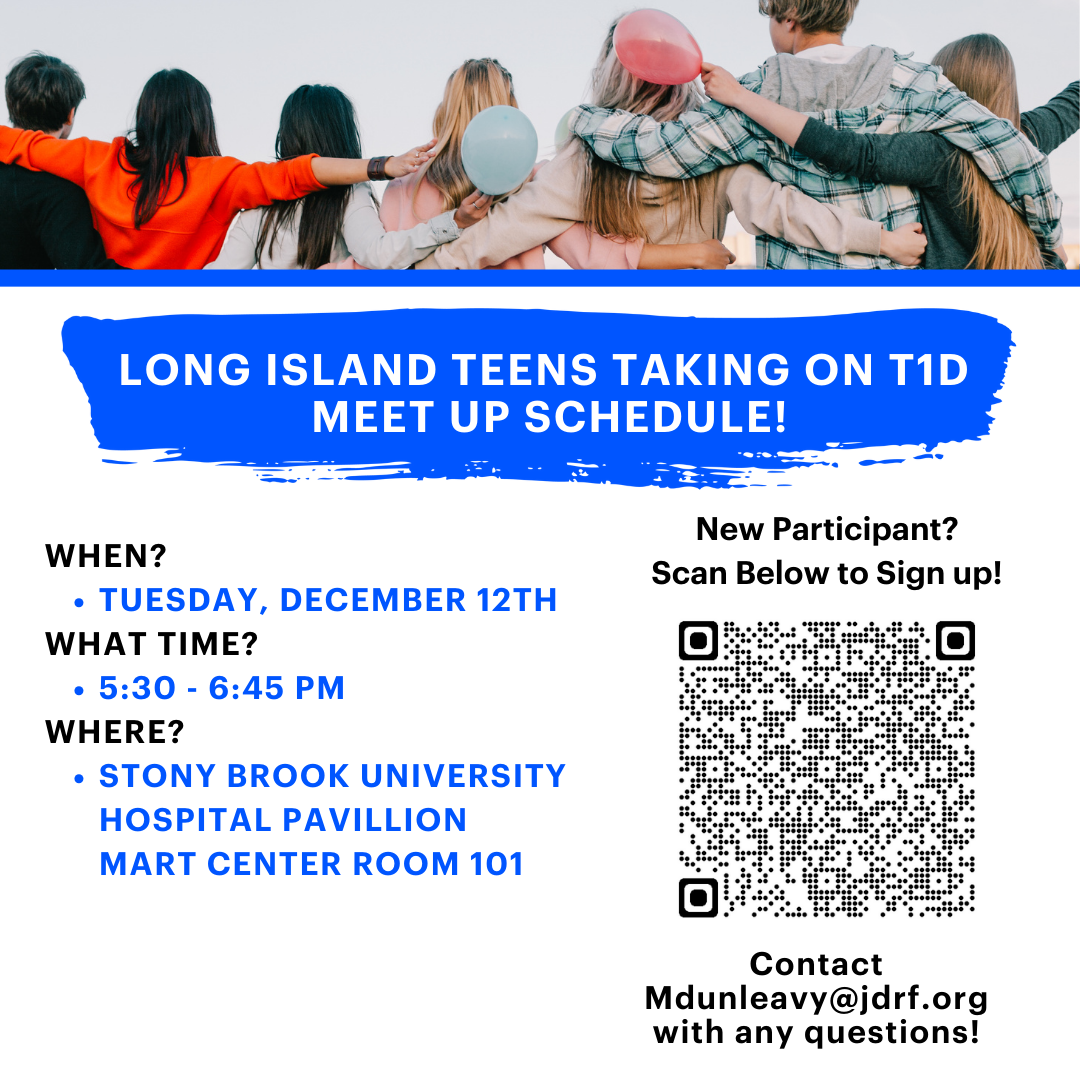 LONG ISLAND TEENS TAKING ON T1D MEET UP SCHEDULE!

WHEN?
• TUESDAY, DECEMBER 12TH
WHAT TIME?
• 5:30 - 6:45 PM
WHERE?
• STONY BROOK UNIVERSITY HOSPITAL PAVILLION MART CENTER ROOM 101

New Participant? Scan Below to Sign up!

Contact Mdunleavy@jdrf.org with any questions!